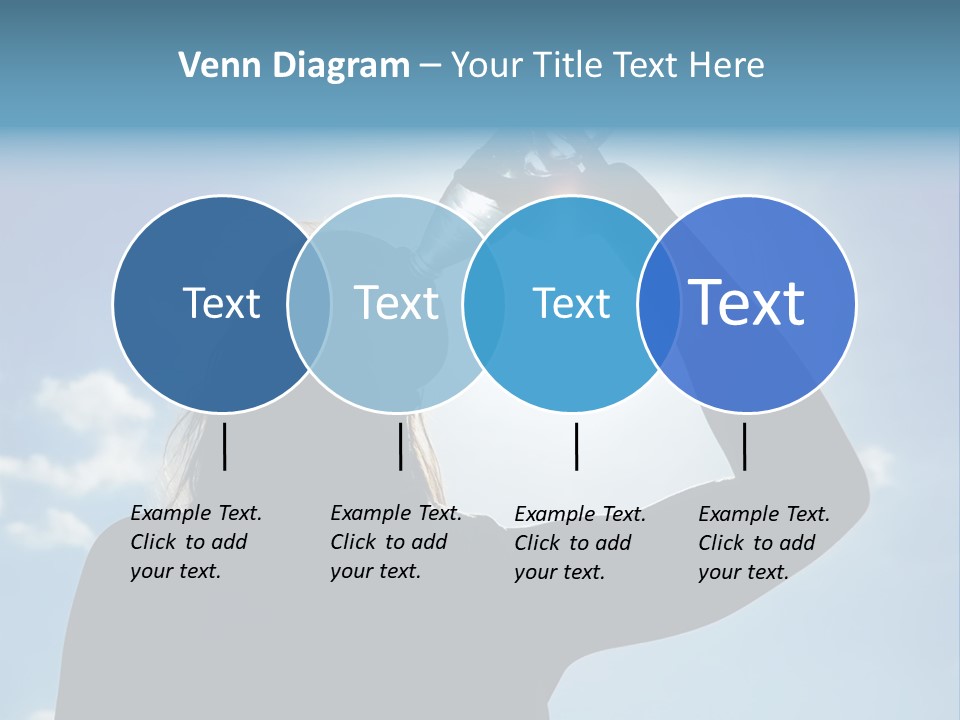 Venn Diagram – Your Title Text Here

Text

Text

Text

Text

Example Text. Click to add your text.

Example Text. Click to add your text.

Example Text. Click to add your text.

Example Text. Click to add your text.